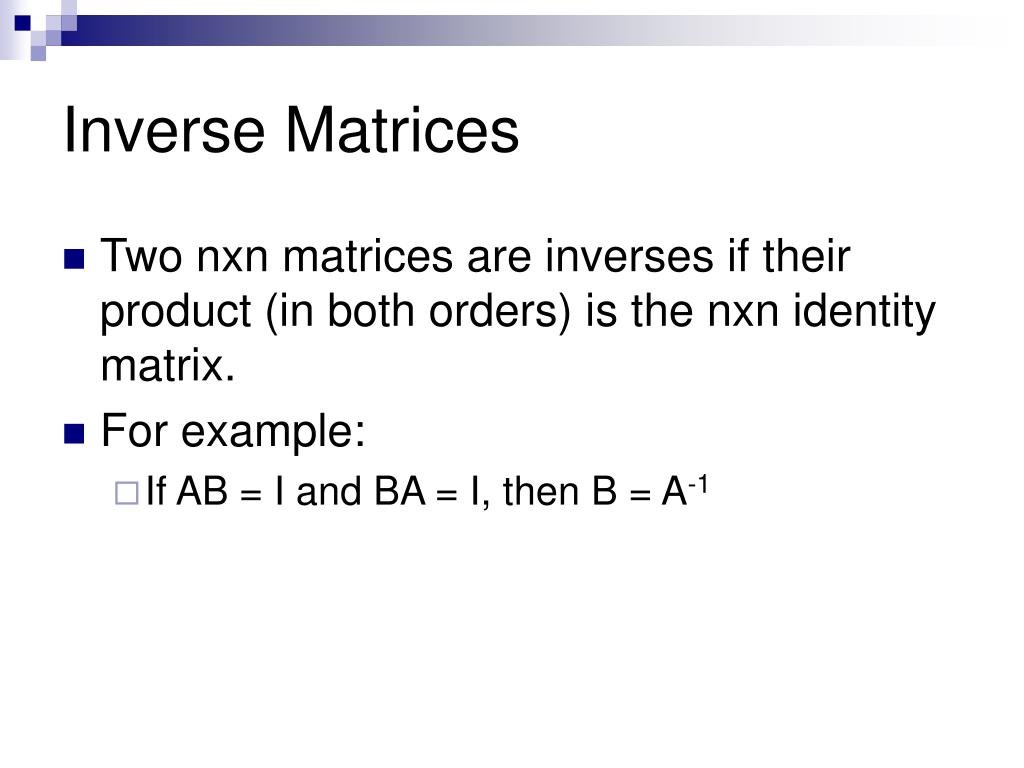 Inverse Matrices

Two nxn matrices are inverses if their product (in both orders) is the nxn identity matrix.

For example:

If AB = I and BA = I, then B = $A^{-1}$